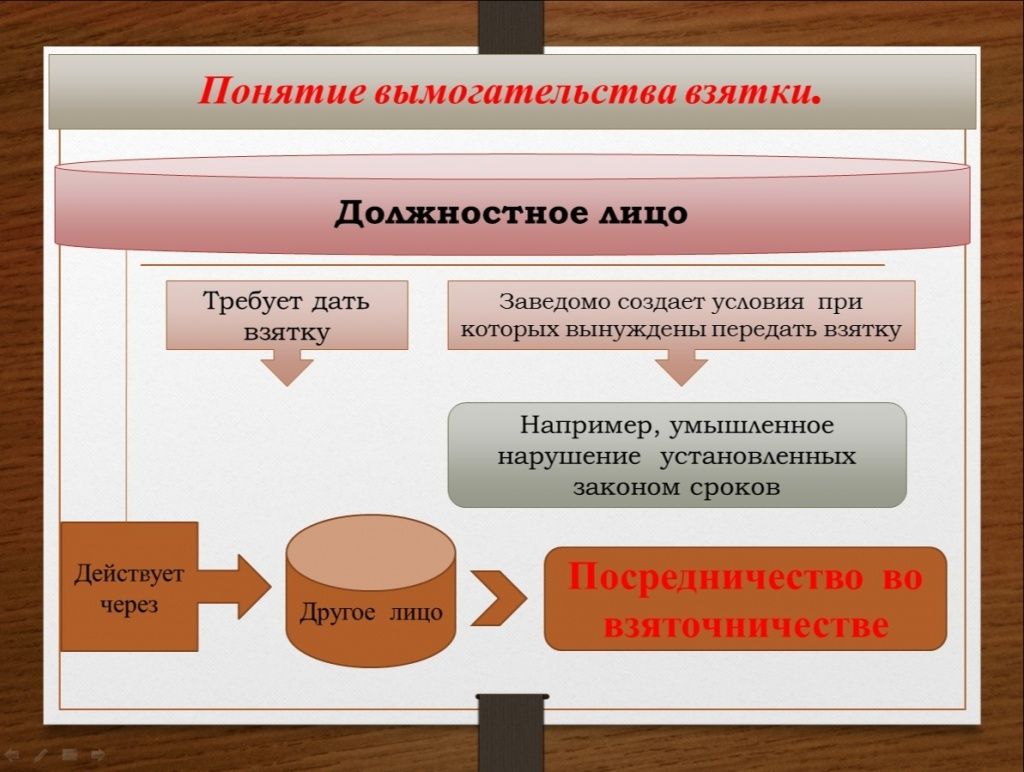 Понятие вымогательства взятки.

Должностное лицо

Требует дать взятку

Заведомо создает условия при которых вынуждены передать взятку

Например, умышленное нарушение установленных законом сроков

Действует через

Другое лицо

Посредничество во взяточничестве